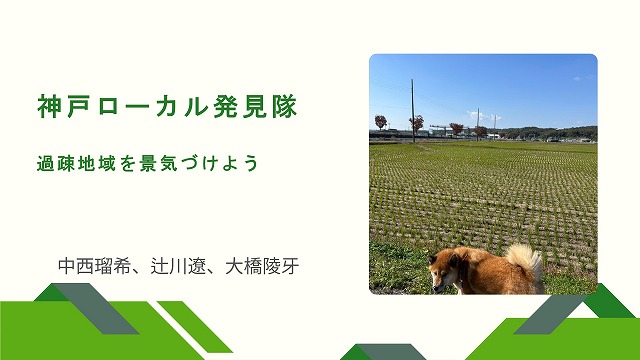 神戸ローカル発見隊

過疎地域を景気づけよう

中西瑠希、辻川遼、大橋陵牙